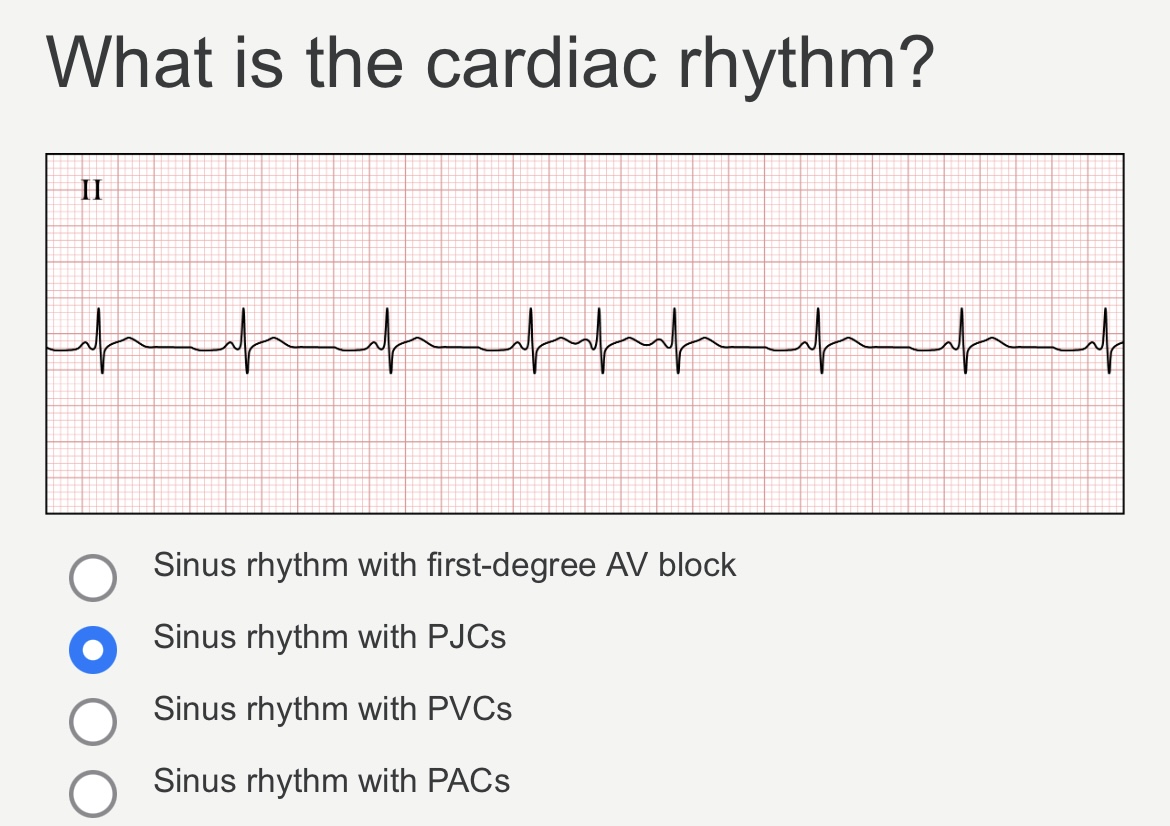 What is the cardiac rhythm?

II

Sinus rhythm with first-degree AV block

Sinus rhythm with PJCs

Sinus rhythm with PVCs

Sinus rhythm with PACs